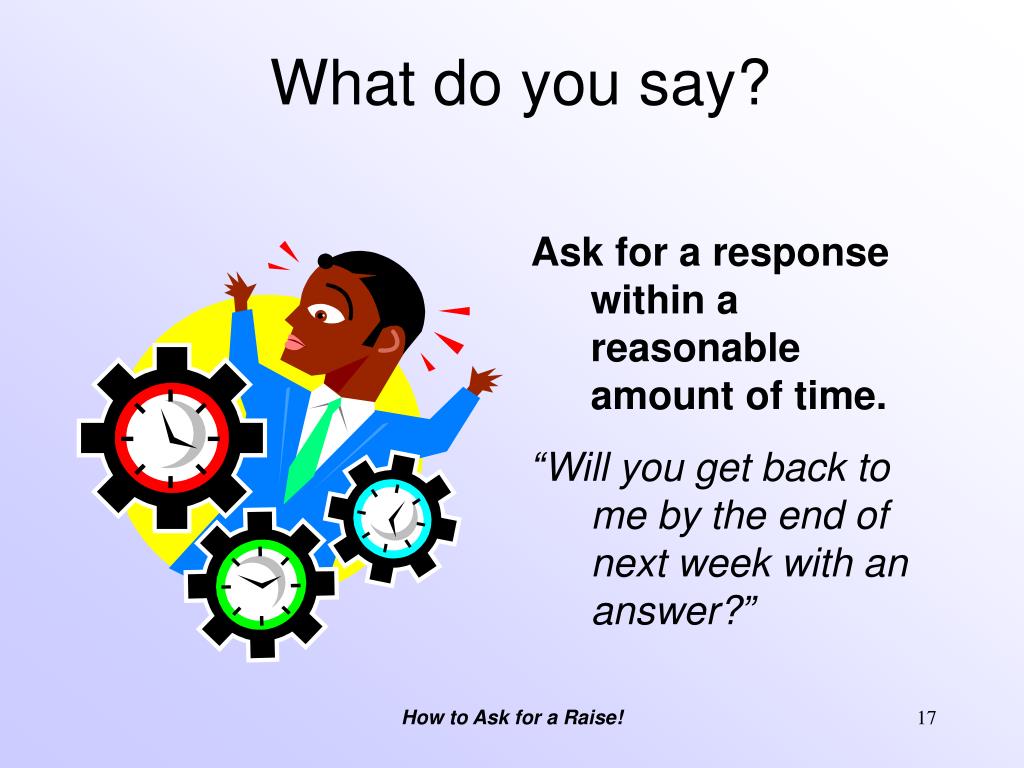 What do you say?

Ask for a response within a reasonable amount of time.

“Will you get back to me by the end of next week with an answer?”

How to Ask for a Raise!

17